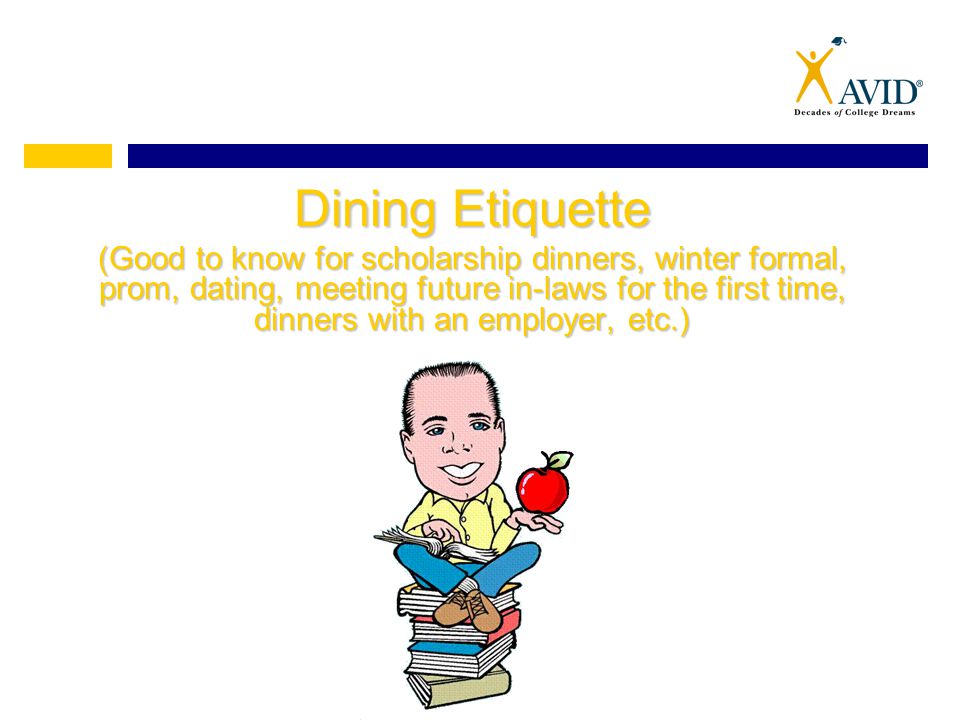 AVID®
Decades of College Dreams

Dining Etiquette

(Good to know for scholarship dinners, winter formal, prom, dating, meeting future in-laws for the first time, dinners with an employer, etc.)